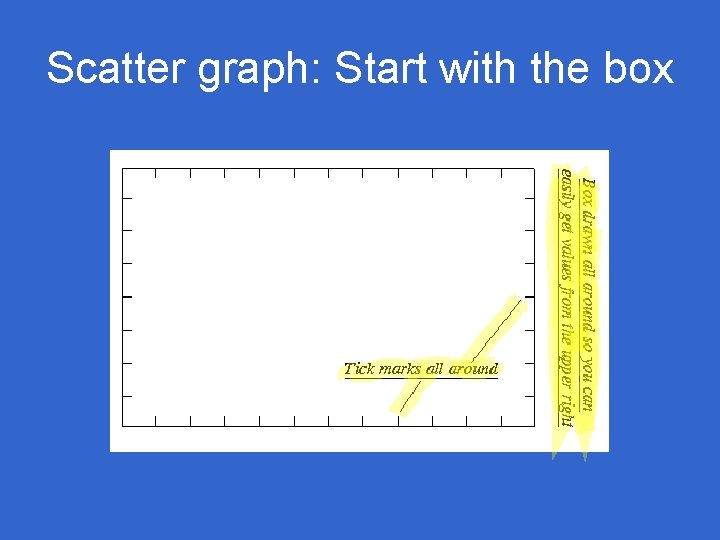 Scatter graph: Start with the box

Tick marks all around

Box drawn all around so you can easily get values from the upper right